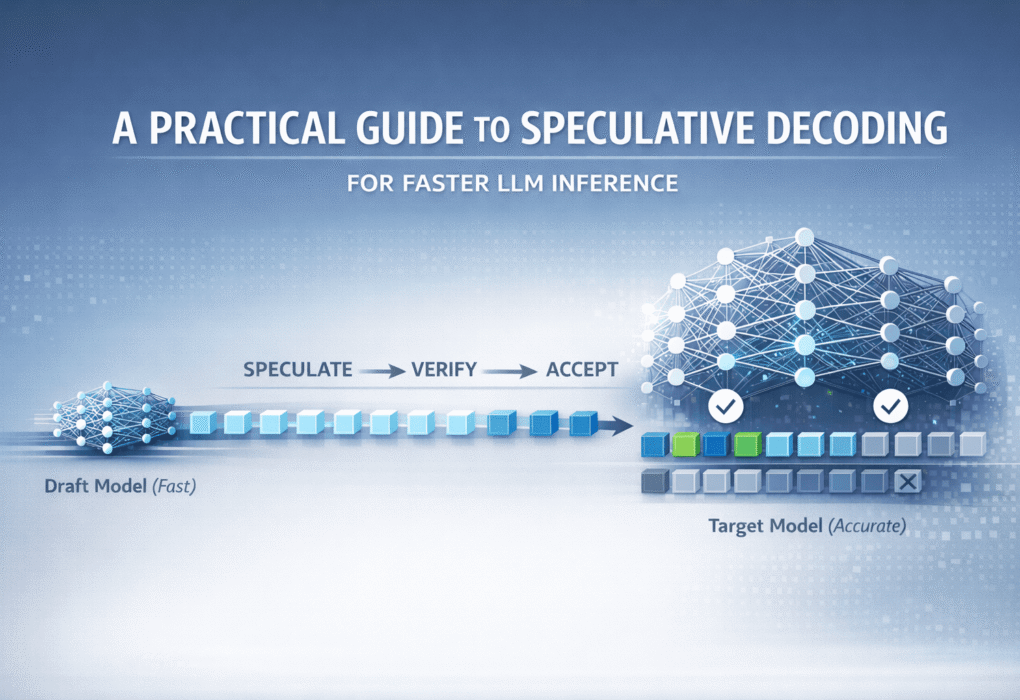 A PRACTICAL GUIDE TO SPECULATIVE DECODING

FOR FASTER LLM INFERENCE

SPECULATE → VERIFY → ACCEPT

Draft Model (Fast)

Target Model (Accurate)